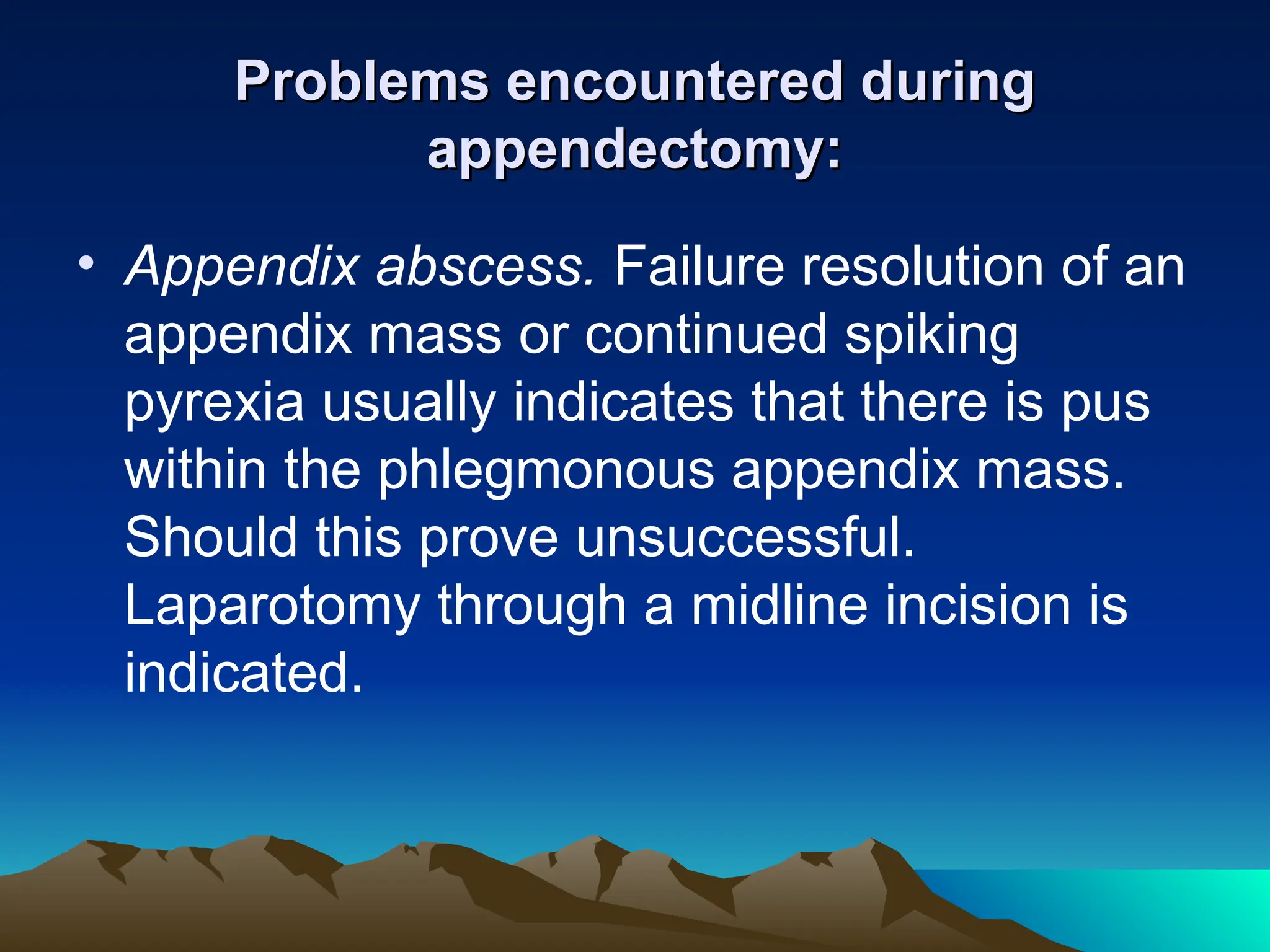 Problems encountered during appendectomy:

• Appendix abscess. Failure resolution of an appendix mass or continued spiking pyrexia usually indicates that there is pus within the phlegmonous appendix mass. Should this prove unsuccessful. Laparotomy through a midline incision is indicated.